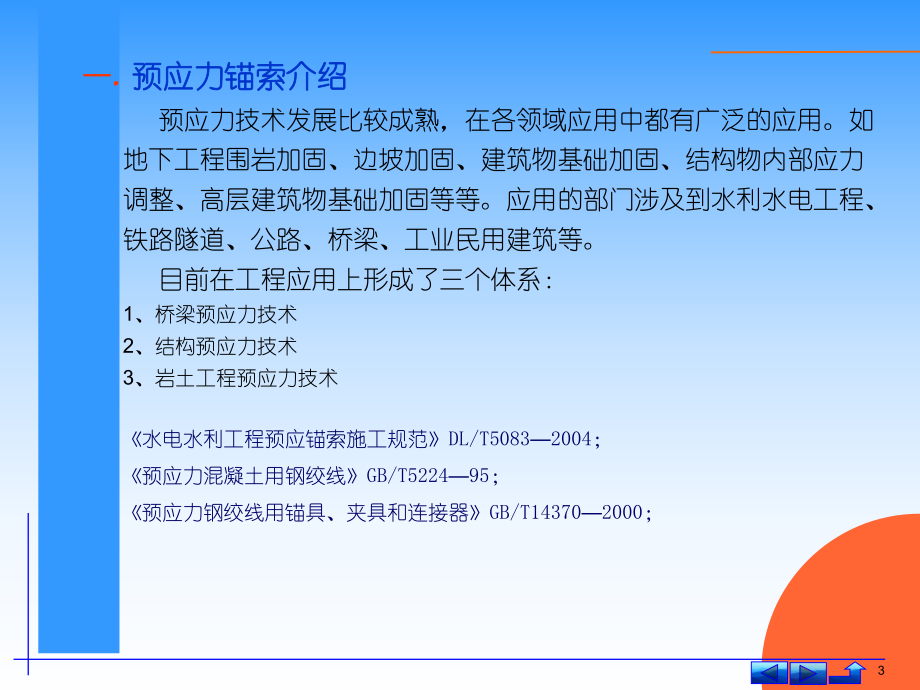 一. 预应力锚索介绍

预应力技术发展比较成熟，在各领域应用中都有广泛的应用。如地下工程围岩加固、边坡加固、建筑物基础加固、结构物内部应力调整、高层建筑物基础加固等等。应用的部门涉及到水利水电工程、铁路隧道、公路、桥梁、工业民用建筑等。

目前在工程应用上形成了三个体系：

1、桥梁预应力技术

2、结构预应力技术

3、岩土工程预应力技术

《水电水利工程预应锚索施工规范》DL/T5083—2004;

《预应力混凝土用钢绞线》GB/T5224—95;

《预应力钢绞线用锚具、夹具和连接器》GB/T14370—2000;

3